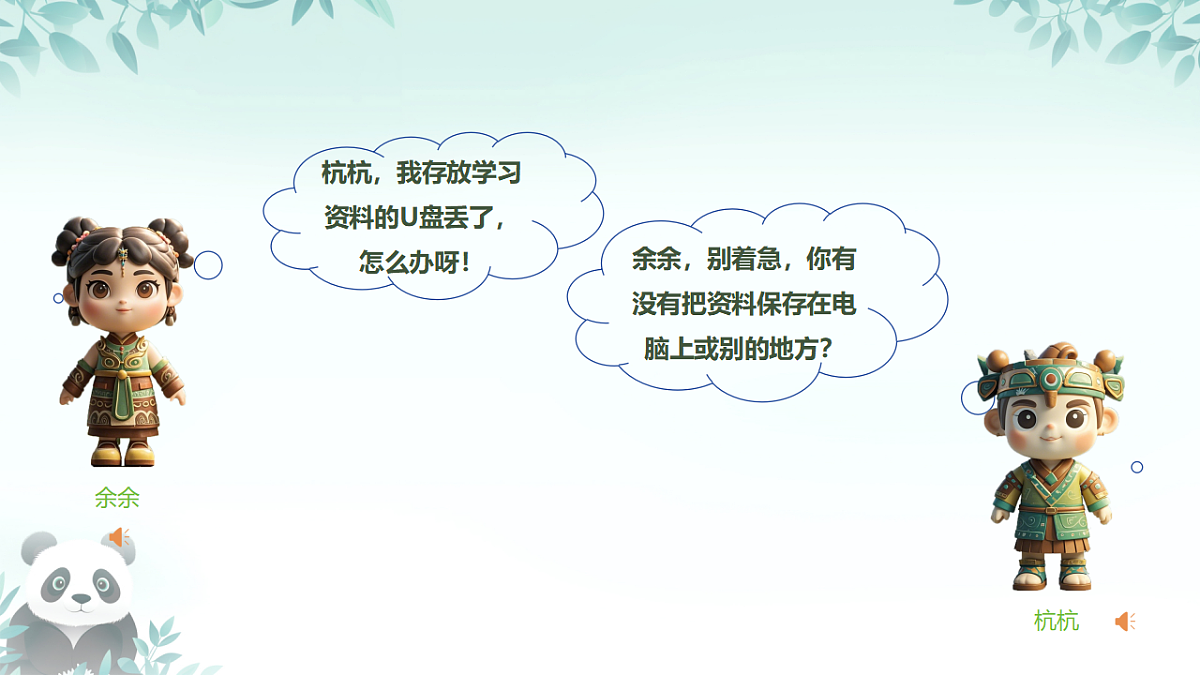 杭杭，我存放学习资料的U盘丢了，怎么办呀！

余余，别着急，你有没有把资料保存在电脑上或别的地方？

余余

杭杭